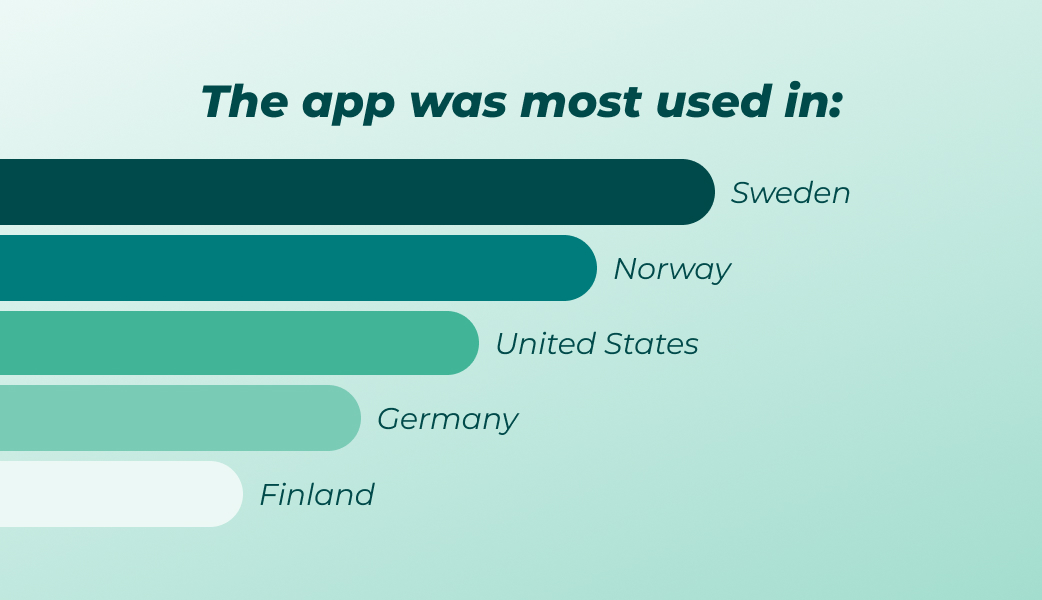 The app was most used in:

Sweden

Norway

United States

Germany

Finland